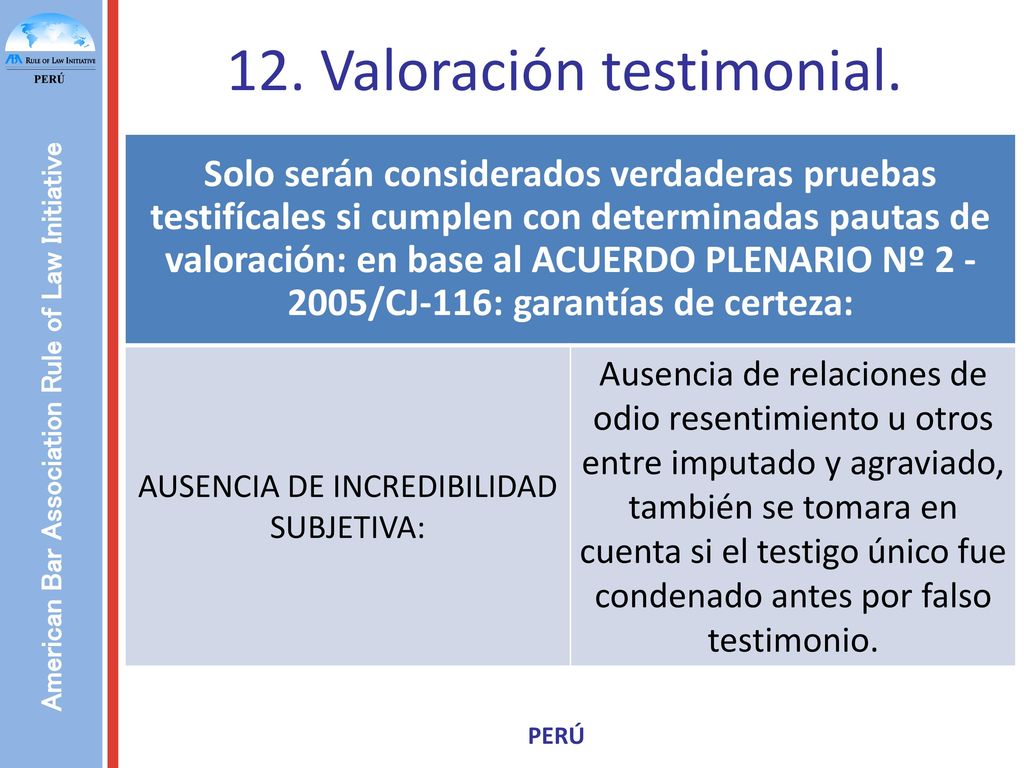 ABA RULE OF LAW INITIATIVE
PERÚ

American Bar Association Rule of Law Initiative

12. Valoración testimonial.

| Solo serán considerados verdaderas pruebas testifícales si cumplen con determinadas pautas de valoración: en base al ACUERDO PLENARIO Nº 2 - 2005/CJ-116: garantías de certeza: | |
|---|---|
| AUSENCIA DE INCREDIBILIDAD SUBJETIVA: | Ausencia de relaciones de odio resentimiento u otros entre imputado y agraviado, también se tomara en cuenta si el testigo único fue condenado antes por falso testimonio. |

PERÚ